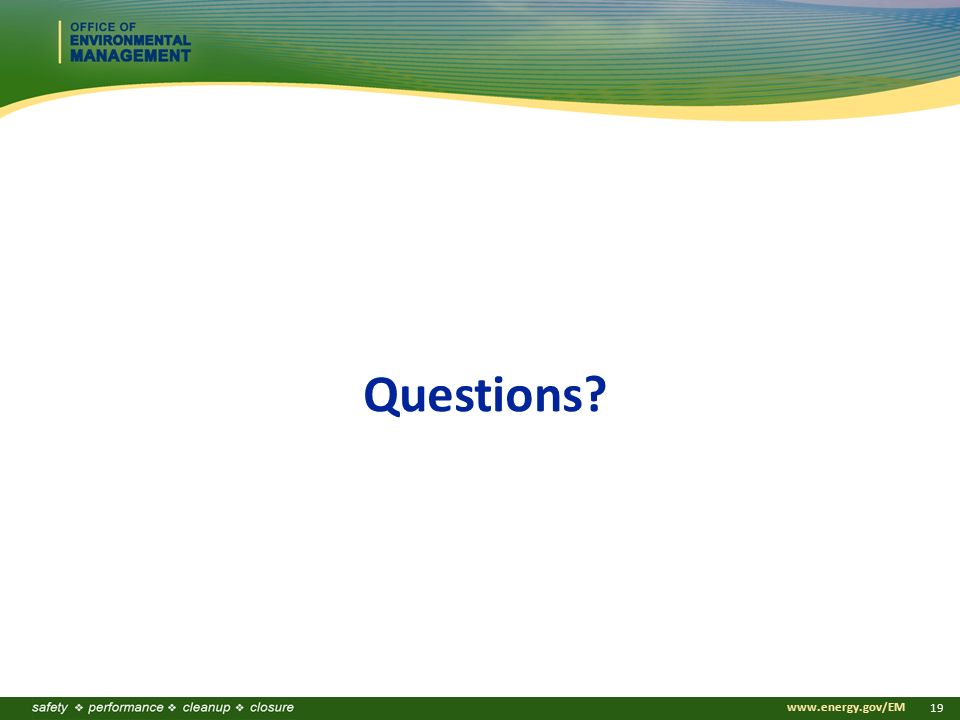 OFFICE OF
ENVIRONMENTAL
MANAGEMENT

Questions?

safety ❖ performance ❖ cleanup ❖ closure

www.energy.gov/EM 19